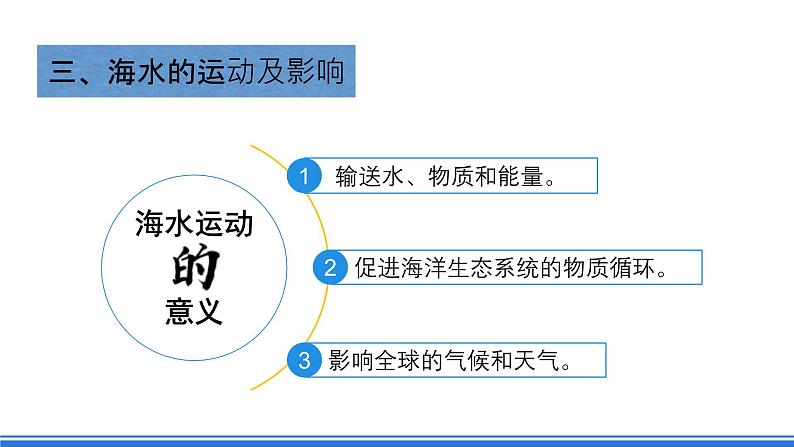 三、海水的运动及影响

海水运动
的
意义

1 输送水、物质和能量。

2 促进海洋生态系统的物质循环。

3 影响全球的气候和天气。